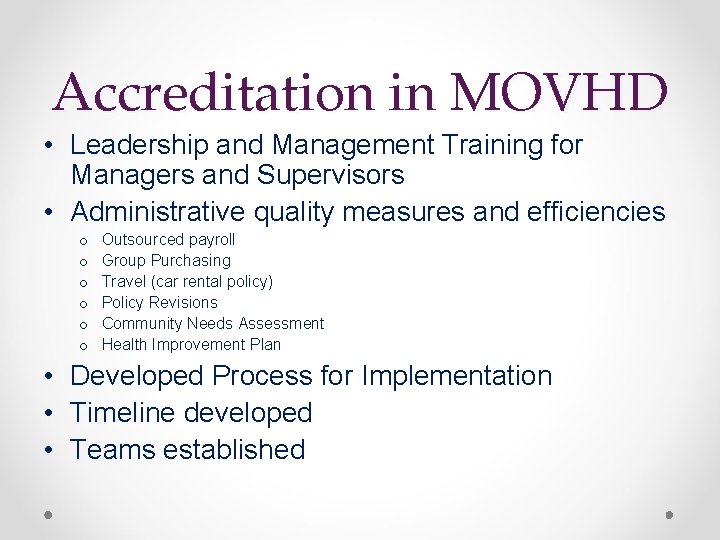 Accreditation in MOVHD

• Leadership and Management Training for Managers and Supervisors
• Administrative quality measures and efficiencies
  o Outsourced payroll
  o Group Purchasing
  o Travel (car rental policy)
  o Policy Revisions
  o Community Needs Assessment
  o Health Improvement Plan
• Developed Process for Implementation
• Timeline developed
• Teams established